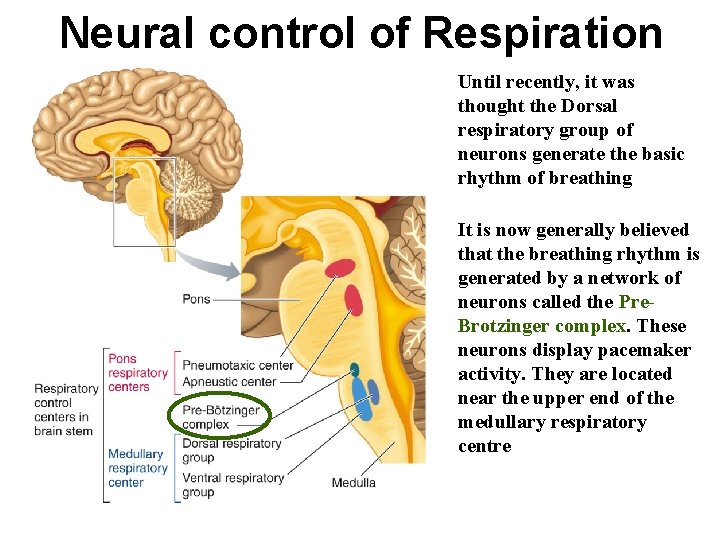 Neural control of Respiration

Until recently, it was thought the Dorsal respiratory group of neurons generate the basic rhythm of breathing

It is now generally believed that the breathing rhythm is generated by a network of neurons called the Pre-Brotzinger complex. These neurons display pacemaker activity. They are located near the upper end of the medullary respiratory centre

Pons

Respiratory control centers in brain stem

Pons respiratory centers

Pneumotaxic center
Apneustic center

Pre-Bötzinger complex

Medullary respiratory center

Dorsal respiratory group

Ventral respiratory group

Medulla